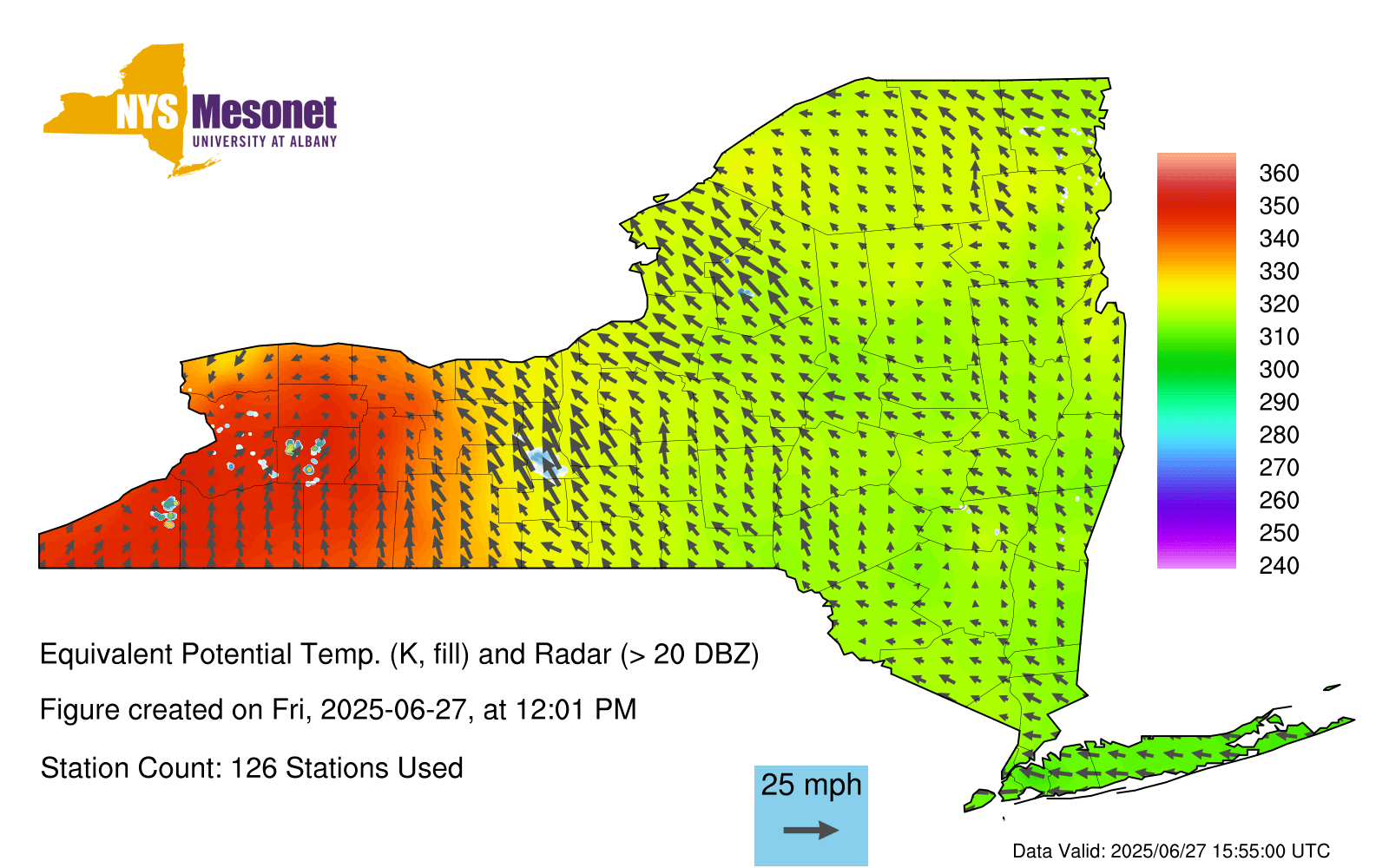 NYS Mesonet
UNIVERSITY AT ALBANY

360
350
340
330
320
310
300
290
280
270
260
250
240

Equivalent Potential Temp. (K, fill) and Radar (> 20 DBZ)

Figure created on Fri, 2025-06-27, at 12:01 PM

Station Count: 126 Stations Used

25 mph

Data Valid: 2025/06/27 15:55:00 UTC